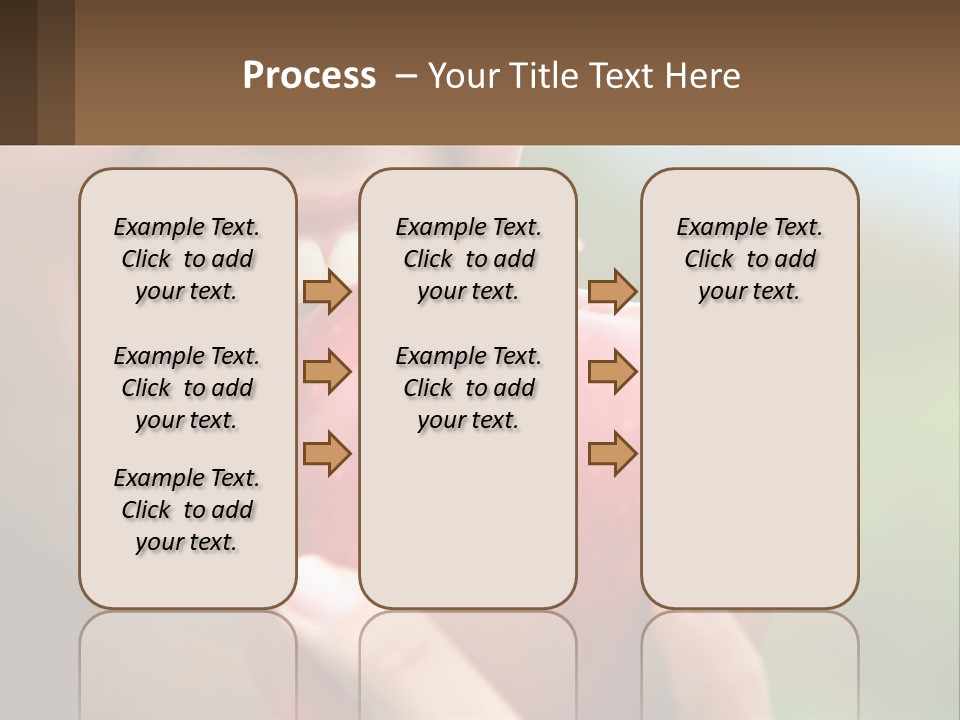 Process – Your Title Text Here

Example Text. Click to add your text.

Example Text. Click to add your text.

Example Text. Click to add your text.

Example Text. Click to add your text.

Example Text. Click to add your text.

Example Text. Click to add your text.